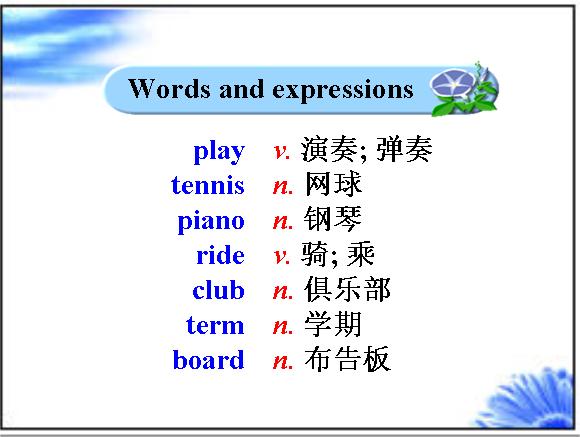 Words and expressions

play v. 演奏; 弹奏
tennis n. 网球
piano n. 钢琴
ride v. 骑; 乘
club n. 俱乐部
term n. 学期
board n. 布告板